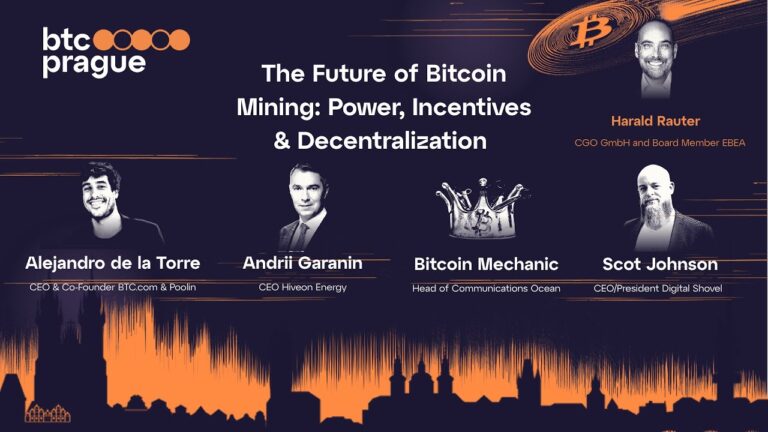 btc
prague

The Future of Bitcoin Mining: Power, Incentives & Decentralization

Harald Rauter
CGO GmbH and Board Member EBEA

Alejandro de la Torre
CEO & Co-Founder BTC.com & Poolin

Andrii Garanin
CEO Hiveon Energy

Bitcoin Mechanic
Head of Communications Ocean

Scot Johnson
CEO/President Digital Shovel